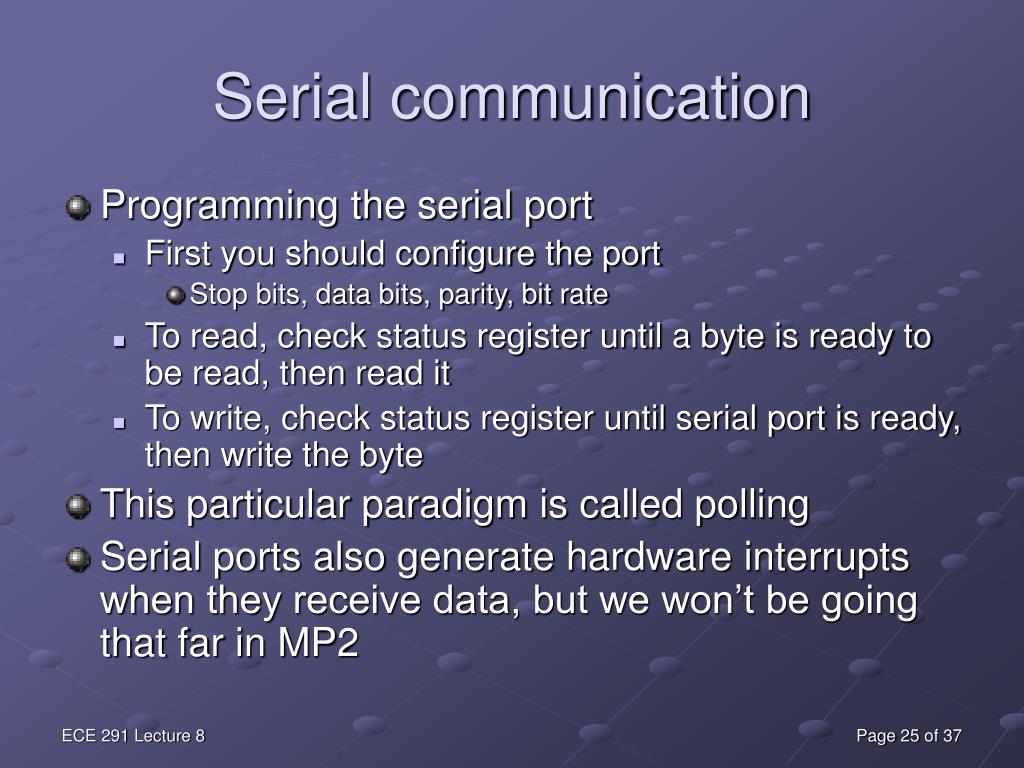 Serial communication

Programming the serial port

First you should configure the port

Stop bits, data bits, parity, bit rate

To read, check status register until a byte is ready to be read, then read it

To write, check status register until serial port is ready, then write the byte

This particular paradigm is called polling

Serial ports also generate hardware interrupts when they receive data, but we won’t be going that far in MP2

ECE 291 Lecture 8

Page 25 of 37